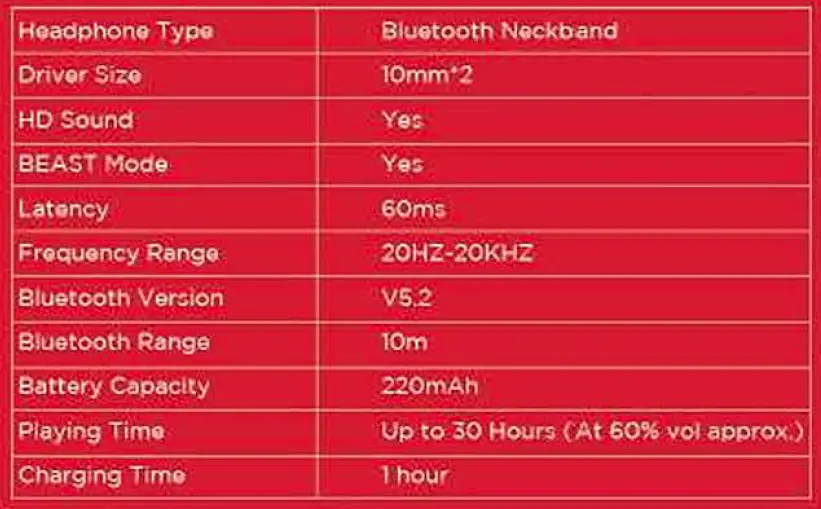 | Headphone Type | Bluetooth Neckband |
|---|---|
| Driver Size | 10mm*2 |
| HD Sound | Yes |
| BEAST Mode | Yes |
| Latency | 60ms |
| Frequency Range | 20HZ-20KHZ |
| Bluetooth Version | V5.2 |
| Bluetooth Range | 10m |
| Battery Capacity | 220mAh |
| Playing Time | Up to 30 Hours (At 60% vol approx.) |
| Charging Time | 1 hour |